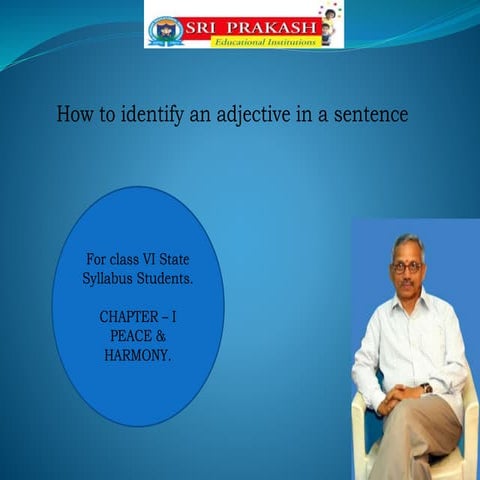 SRI PRAKASH
Educational Institutions

How to identify an adjective in a sentence

For class VI State Syllabus Students.

CHAPTER – I
PEACE & HARMONY.